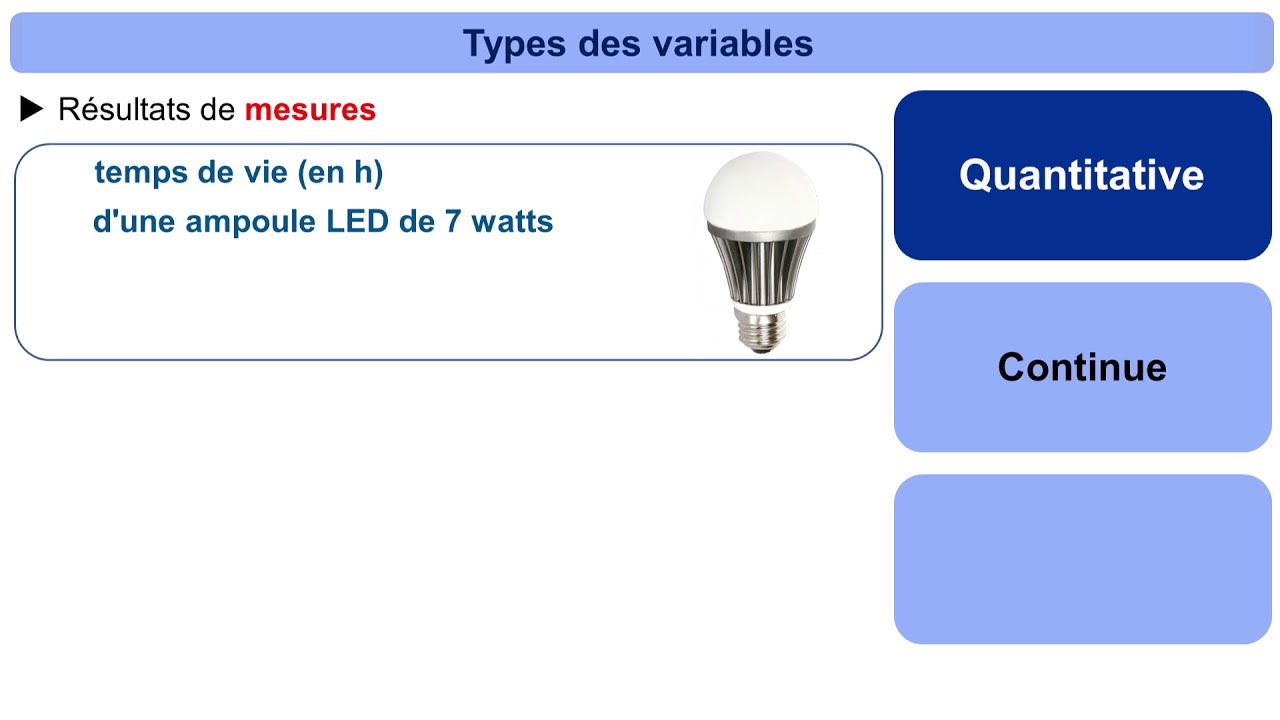 Types des variables

▶ Résultats de mesures

temps de vie (en h)
d'une ampoule LED de 7 watts

Quantitative

Continue